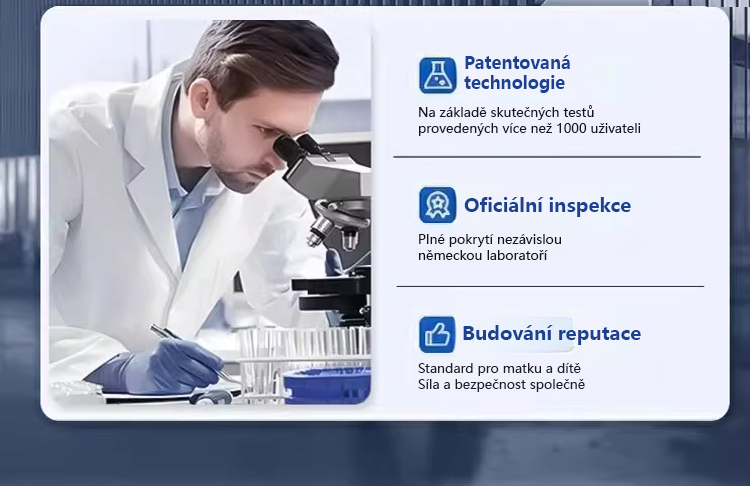 Patentovaná technologie

Na základě skutečných testů provedených více než 1000 uživateli

Oficiální inspekce

Plné pokrytí nezávislou německou laboratoří

Budování reputace

Standard pro matku a dítě
Síla a bezpečnost společně